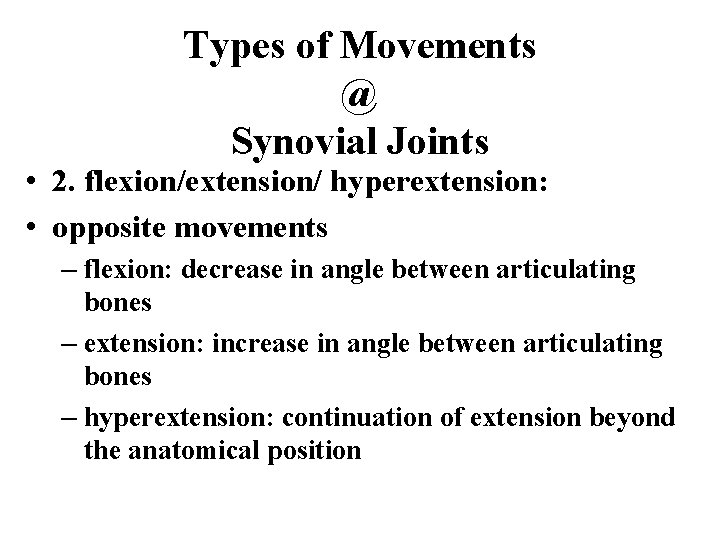 Types of Movements
@
Synovial Joints

• 2. flexion/extension/ hyperextension:
• opposite movements
– flexion: decrease in angle between articulating bones
– extension: increase in angle between articulating bones
– hyperextension: continuation of extension beyond the anatomical position